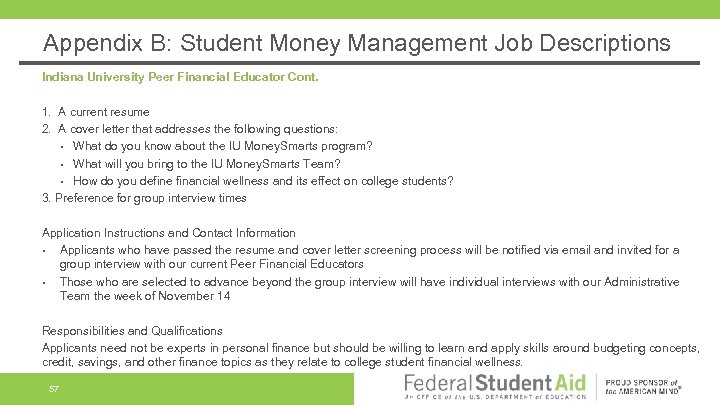 Appendix B: Student Money Management Job Descriptions

Indiana University Peer Financial Educator Cont.

1. A current resume
2. A cover letter that addresses the following questions:
• What do you know about the IU MoneySmarts program?
• What will you bring to the IU MoneySmarts Team?
• How do you define financial wellness and its effect on college students?
3. Preference for group interview times

Application Instructions and Contact Information
• Applicants who have passed the resume and cover letter screening process will be notified via email and invited for a group interview with our current Peer Financial Educators
• Those who are selected to advance beyond the group interview will have individual interviews with our Administrative Team the week of November 14

Responsibilities and Qualifications
Applicants need not be experts in personal finance but should be willing to learn and apply skills around budgeting concepts, credit, savings, and other finance topics as they relate to college student financial wellness.

57

Federal Student Aid
An OFFICE of the U.S. DEPARTMENT of EDUCATION

PROUD SPONSOR of the AMERICAN MIND®